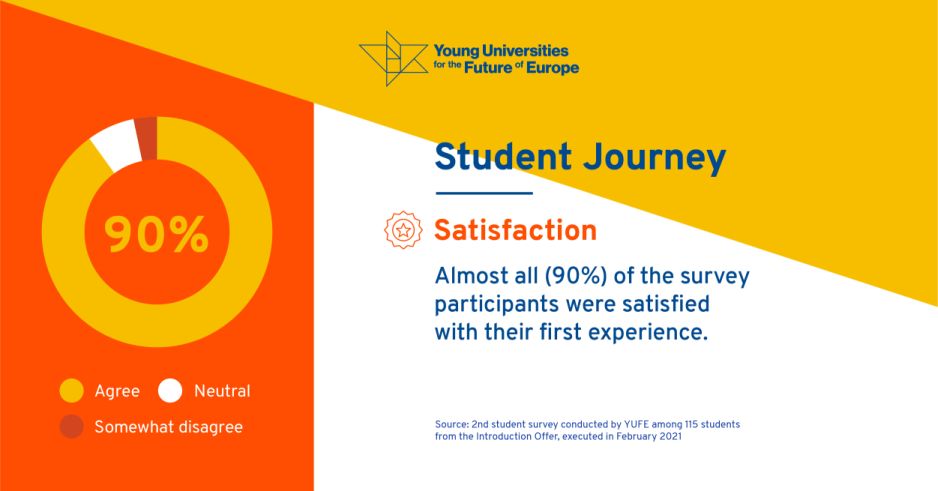 Young Universities for the Future of Europe

90%

Agree
Neutral
Somewhat disagree

Student Journey

Satisfaction

Almost all (90%) of the survey participants were satisfied with their first experience.

Source: 2nd student survey conducted by YUFE among 115 students from the Introduction Offer, executed in February 2021